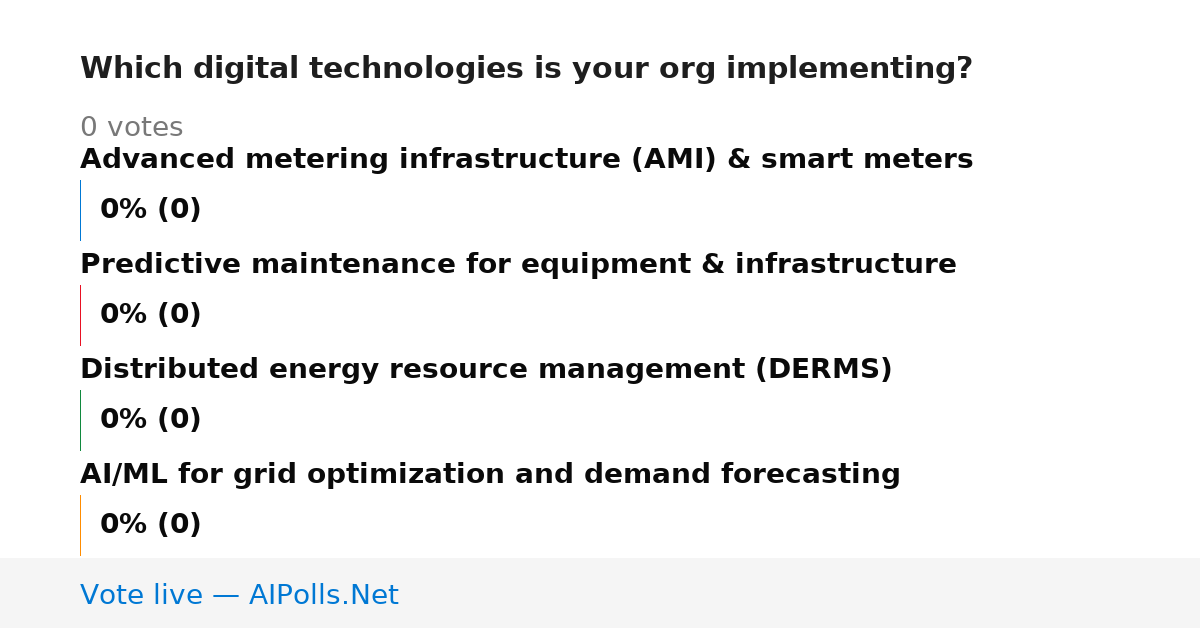 Which digital technologies is your org implementing?

0 votes

Advanced metering infrastructure (AMI) & smart meters

0% (0)

Predictive maintenance for equipment & infrastructure

0% (0)

Distributed energy resource management (DERMS)

0% (0)

AI/ML for grid optimization and demand forecasting

0% (0)

Vote live — AIPolls.Net